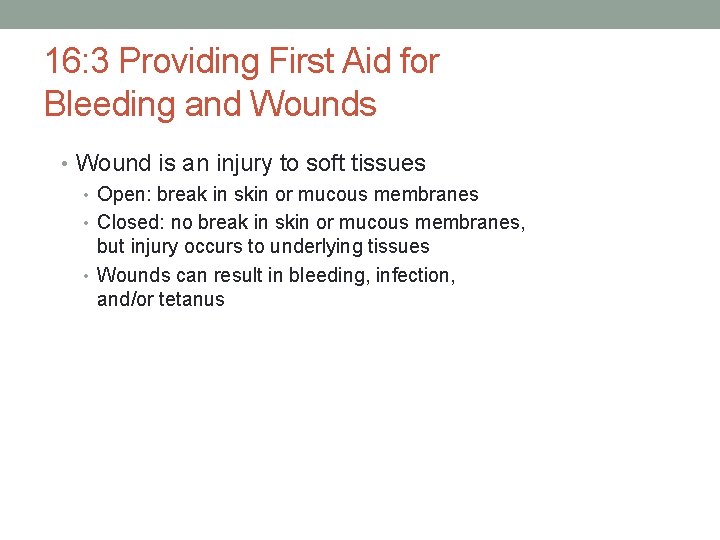 16:3 Providing First Aid for Bleeding and Wounds

• Wound is an injury to soft tissues
  • Open: break in skin or mucous membranes
  • Closed: no break in skin or mucous membranes, but injury occurs to underlying tissues
  • Wounds can result in bleeding, infection, and/or tetanus